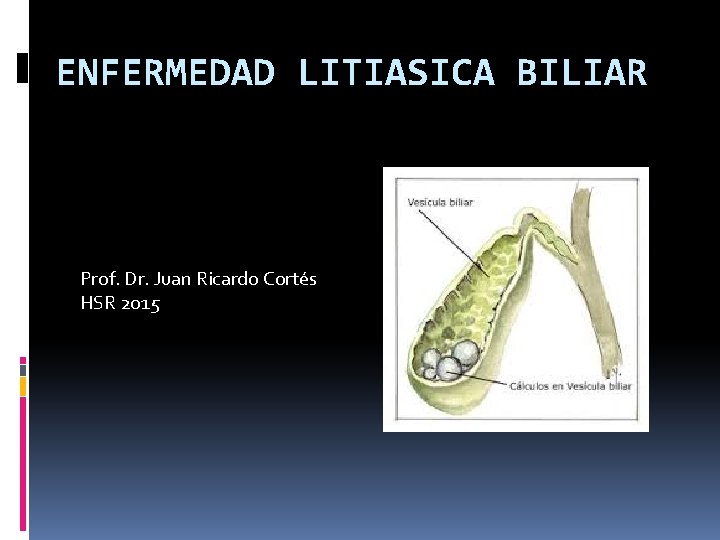 ENFERMEDAD LITIASICA BILIAR

Prof. Dr. Juan Ricardo Cortés
HSR 2015

Vesícula biliar

Cálculos en Vesícula biliar